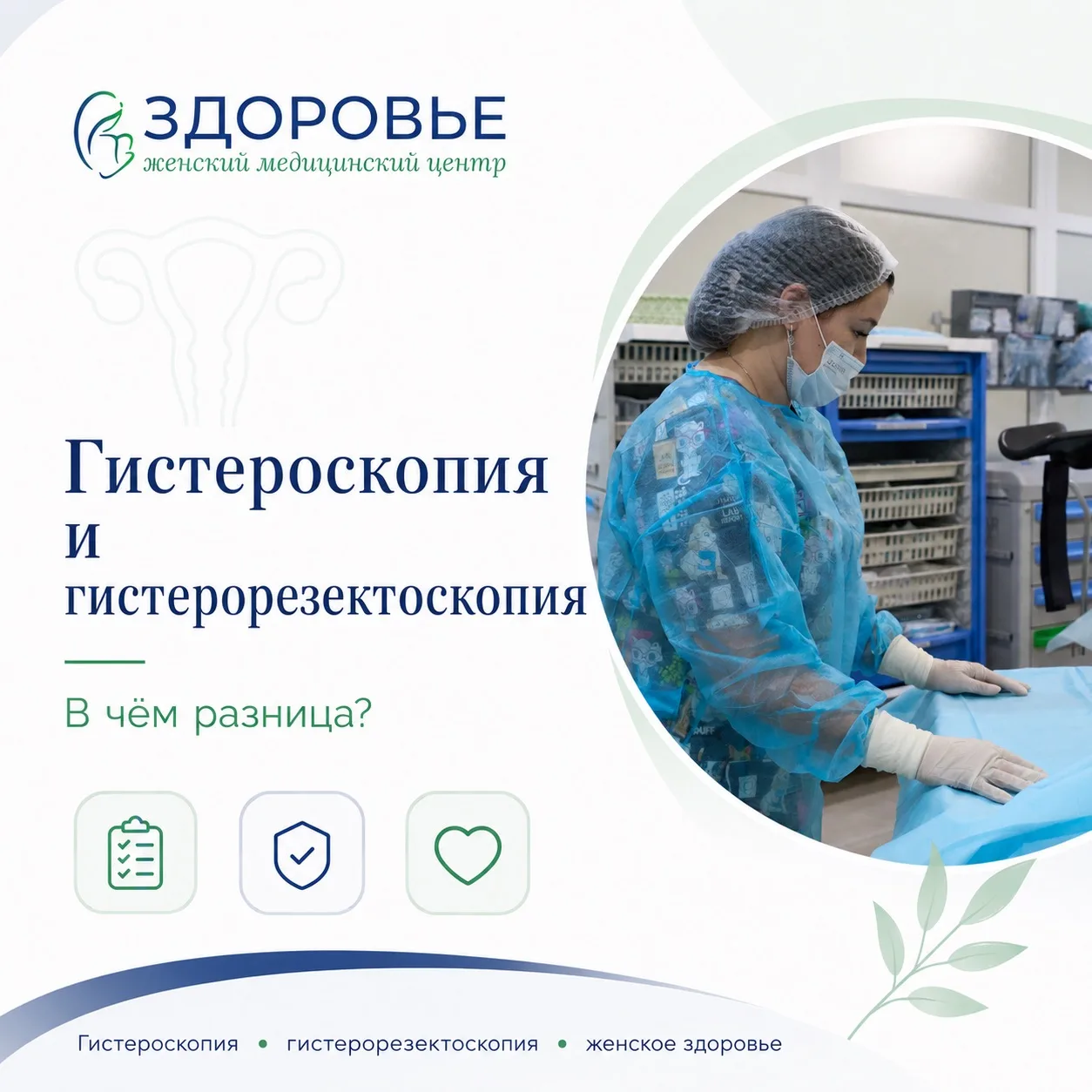 ЗДОРОВЬЕ
женский медицинский центр

Гистероскопия
и
гистерорезектоскопия

В чём разница?

Гистероскопия • гистерорезектоскопия • женское здоровье